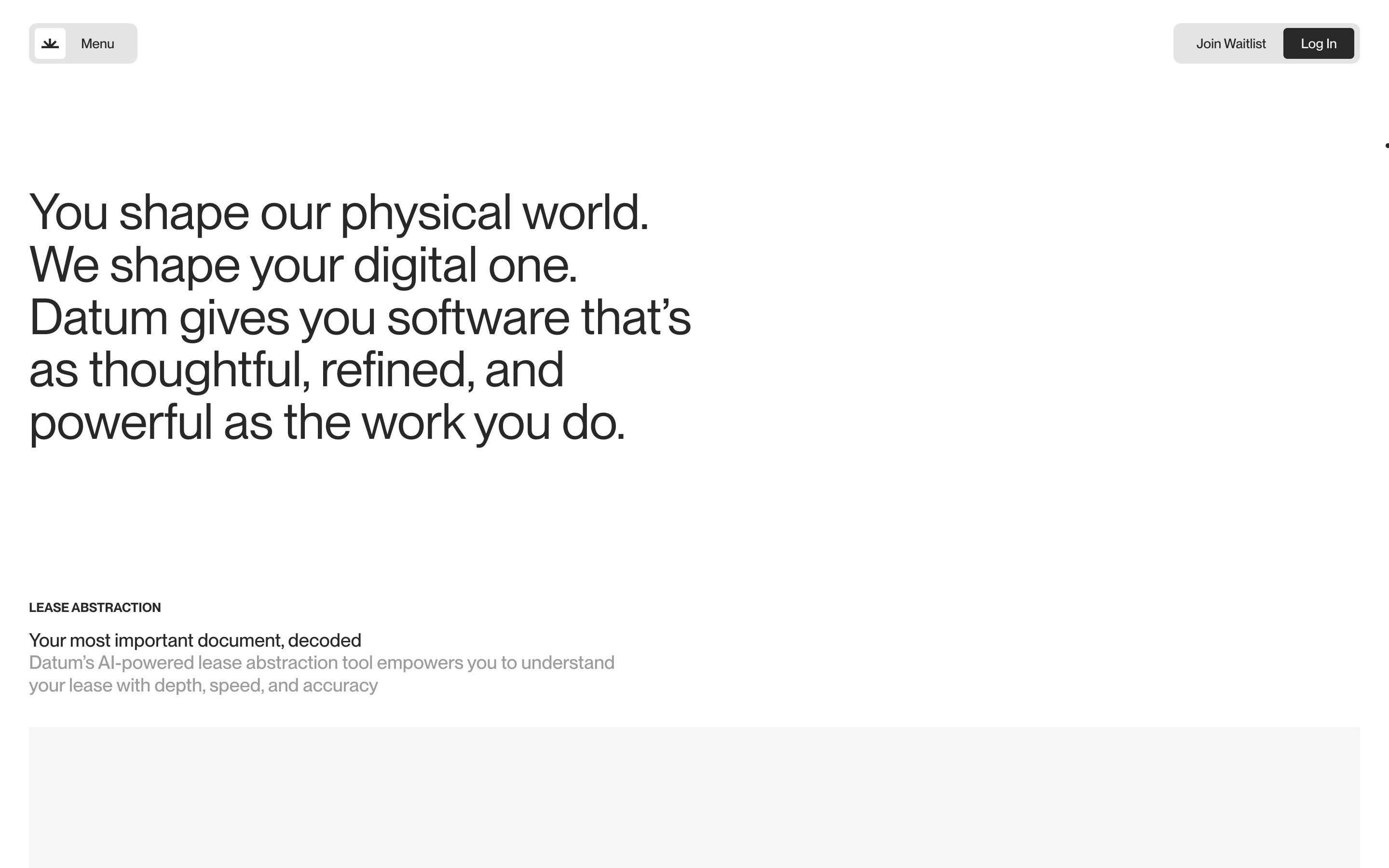 Menu

Join Waitlist Log In

You shape our physical world. We shape your digital one. Datum gives you software that’s as thoughtful, refined, and powerful as the work you do.

LEASE ABSTRACTION

Your most important document, decoded
Datum’s AI-powered lease abstraction tool empowers you to understand your lease with depth, speed, and accuracy